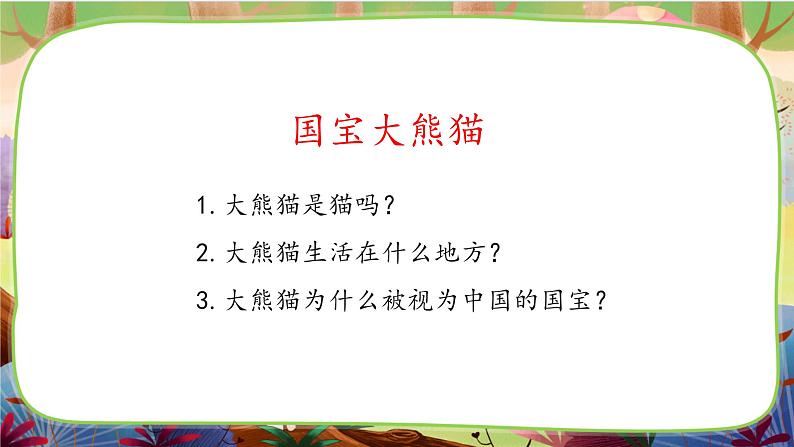 国宝大熊猫

1. 大熊猫是猫吗？

2. 大熊猫生活在什么地方？

3. 大熊猫为什么被视为中国的国宝？